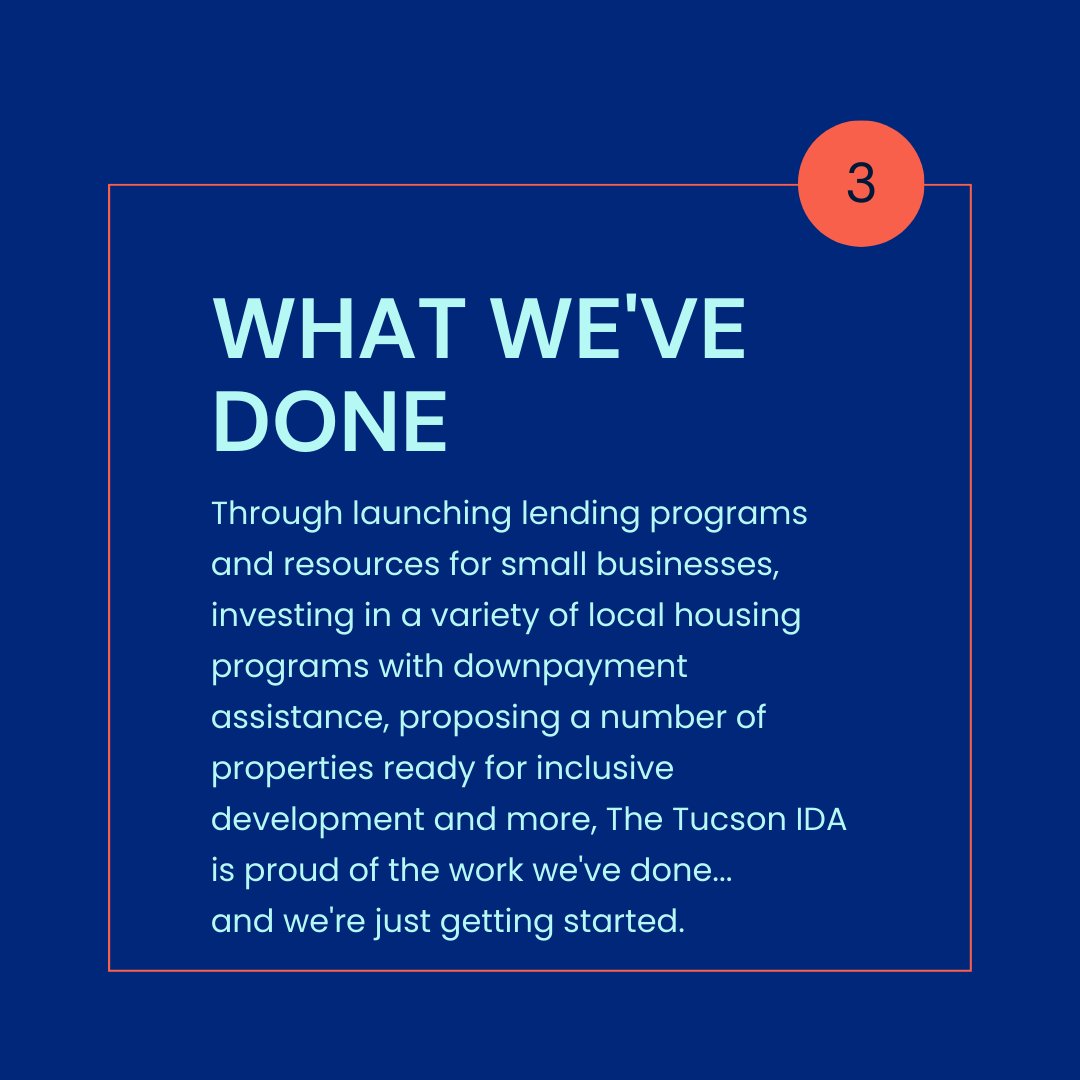 3

WHAT WE'VE DONE

Through launching lending programs and resources for small businesses, investing in a variety of local housing programs with downpayment assistance, proposing a number of properties ready for inclusive development and more, The Tucson IDA is proud of the work we've done...
and we're just getting started.